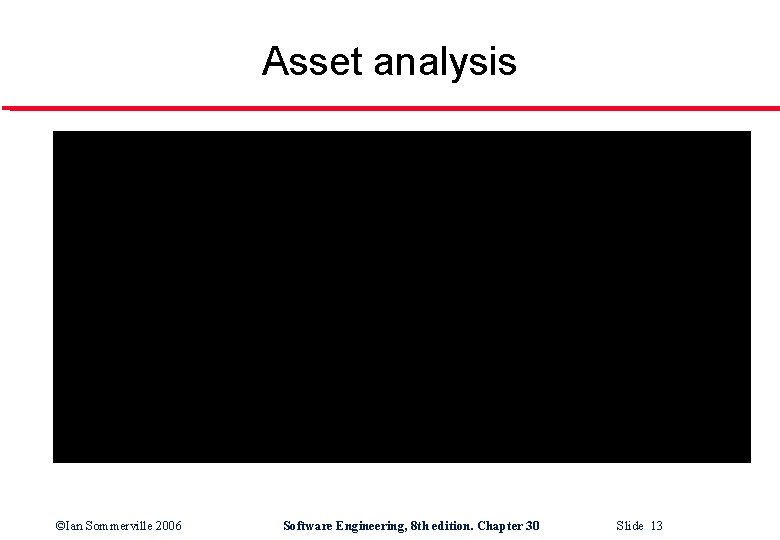 Asset analysis

©Ian Sommerville 2006

Software Engineering, 8th edition. Chapter 30

Slide 13